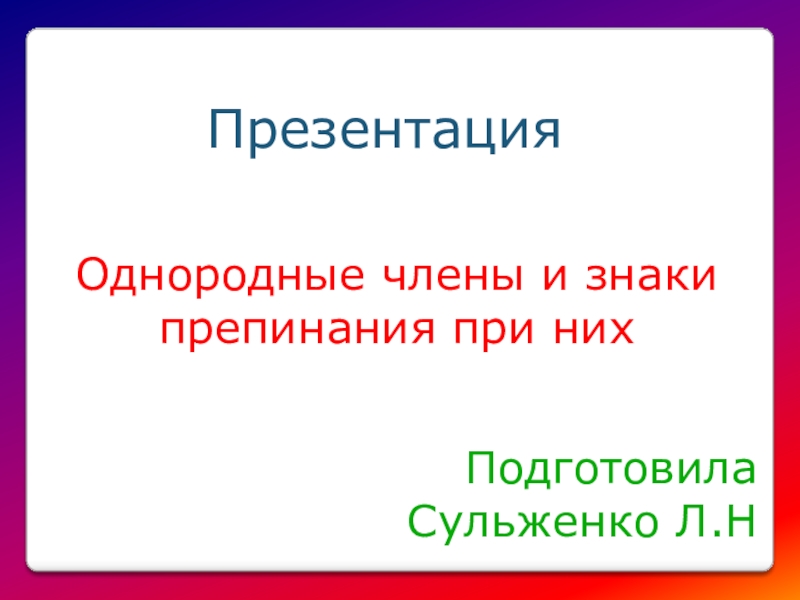 Презентация

Однородные члены и знаки препинания при них

Подготовила Сульженко Л.Н